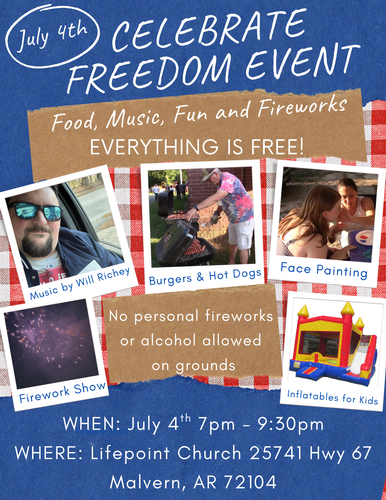 July 4th
CELEBRATE FREEDOM EVENT

Food, Music, Fun and Fireworks
EVERYTHING IS FREE!

Music by Will Richey

Burgers & Hot Dogs

Face Painting

Firework Show

No personal fireworks or alcohol allowed on grounds

Inflatables for Kids

WHEN: July 4$^{th}$ 7pm - 9:30pm
WHERE: Lifepoint Church 25741 Hwy 67
Malvern, AR 72104